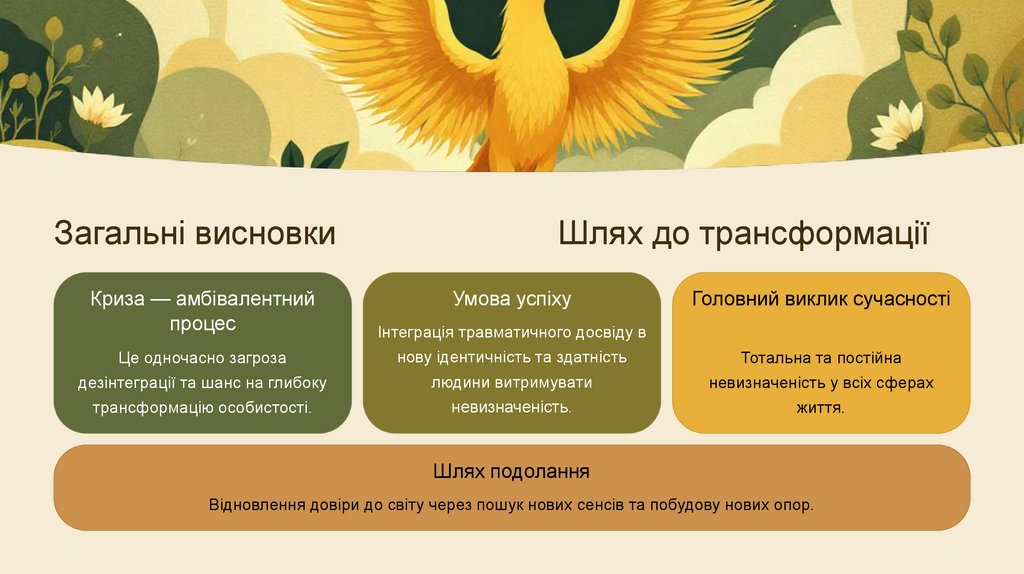 Загальні висновки

Шлях до трансформації

Криза — амбівалентний процес

Це одночасно загроза дезінтеграції та шанс на глибоку трансформацію особистості.

Умова успіху

Інтеграція травматичного досвіду в нову ідентичність та здатність людини витримувати невизначеність.

Головний виклик сучасності

Тотальна та постійна невизначеність у всіх сферах життя.

Шлях подолання

Відновлення довіри до світу через пошук нових сенсів та побудову нових опор.